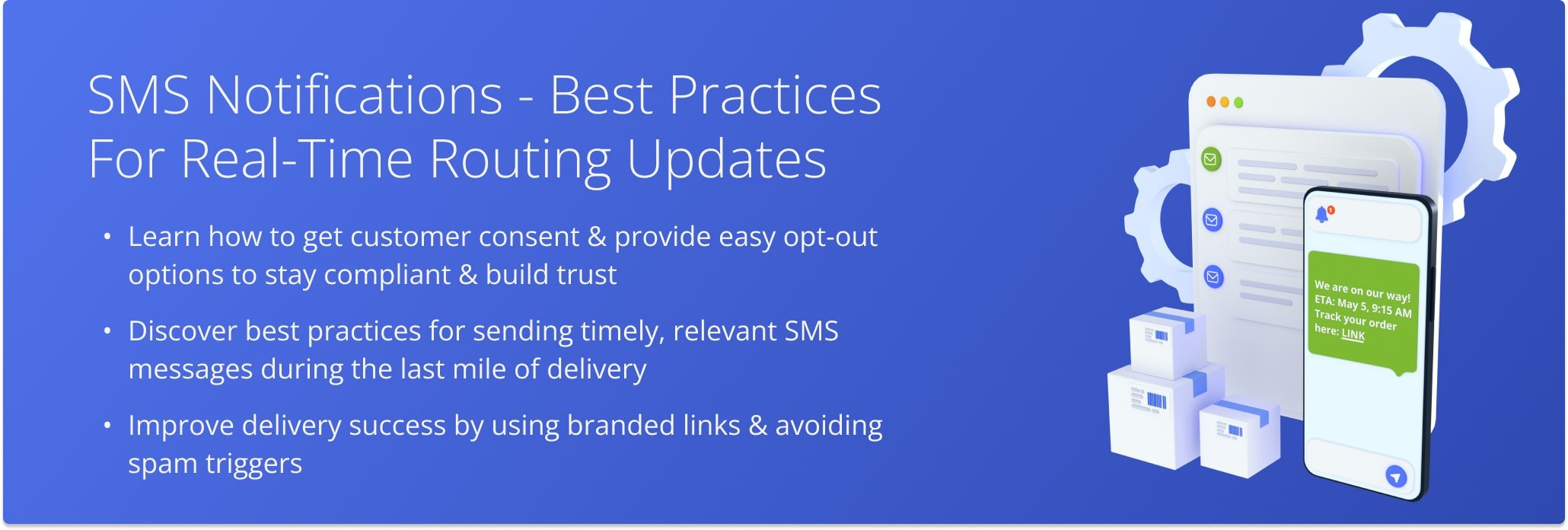 SMS Notifications - Best Practices For Real-Time Routing Updates

• Learn how to get customer consent & provide easy opt-out options to stay compliant & build trust

• Discover best practices for sending timely, relevant SMS messages during the last mile of delivery

• Improve delivery success by using branded links & avoiding spam triggers

1

We are on our way! ETA: May 5, 9:15 AM Track your order here: LINK